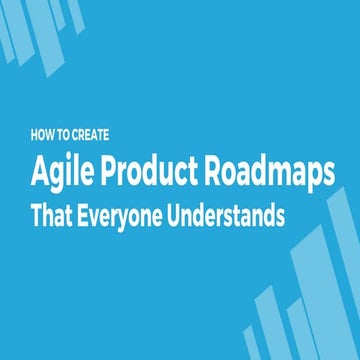 HOW TO CREATE
Agile Product Roadmaps
That Everyone Understands